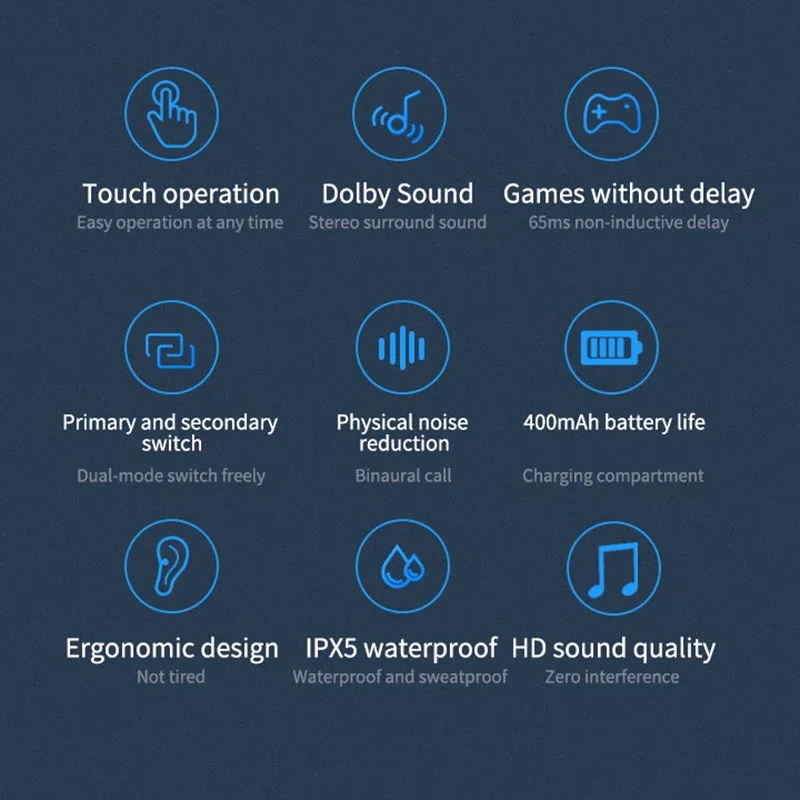 Touch operation
Easy operation at any time

Dolby Sound
Stereo surround sound

Games without delay
65ms non-inductive delay

Primary and secondary switch
Dual-mode switch freely

Physical noise reduction
Binaural call

400mAh battery life
Charging compartment

Ergonomic design
Not tired

IPX5 waterproof
Waterproof and sweatproof

HD sound quality
Zero interference